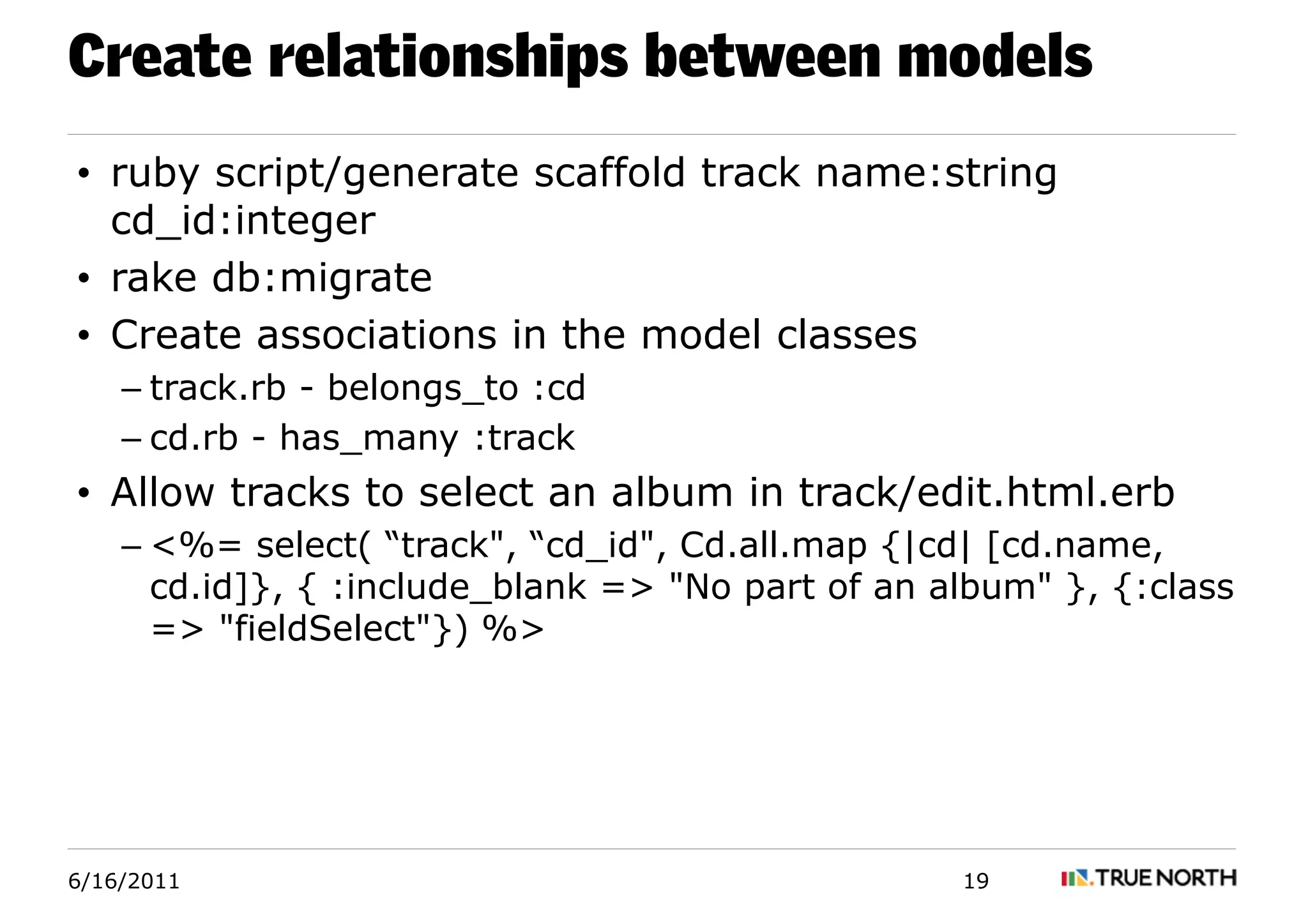 Create relationships between models

• ruby script/generate scaffold track name:string cd_id:integer
• rake db:migrate
• Create associations in the model classes
– track.rb - belongs_to :cd
– cd.rb - has_many :track
• Allow tracks to select an album in track/edit.html.erb
– <%= select( “track", “cd_id", Cd.all.map {|cd| [cd.name, cd.id]}, { :include_blank => "No part of an album" }, {:class => "fieldSelect"}) %>

6/16/2011 19 TRUE NORTH